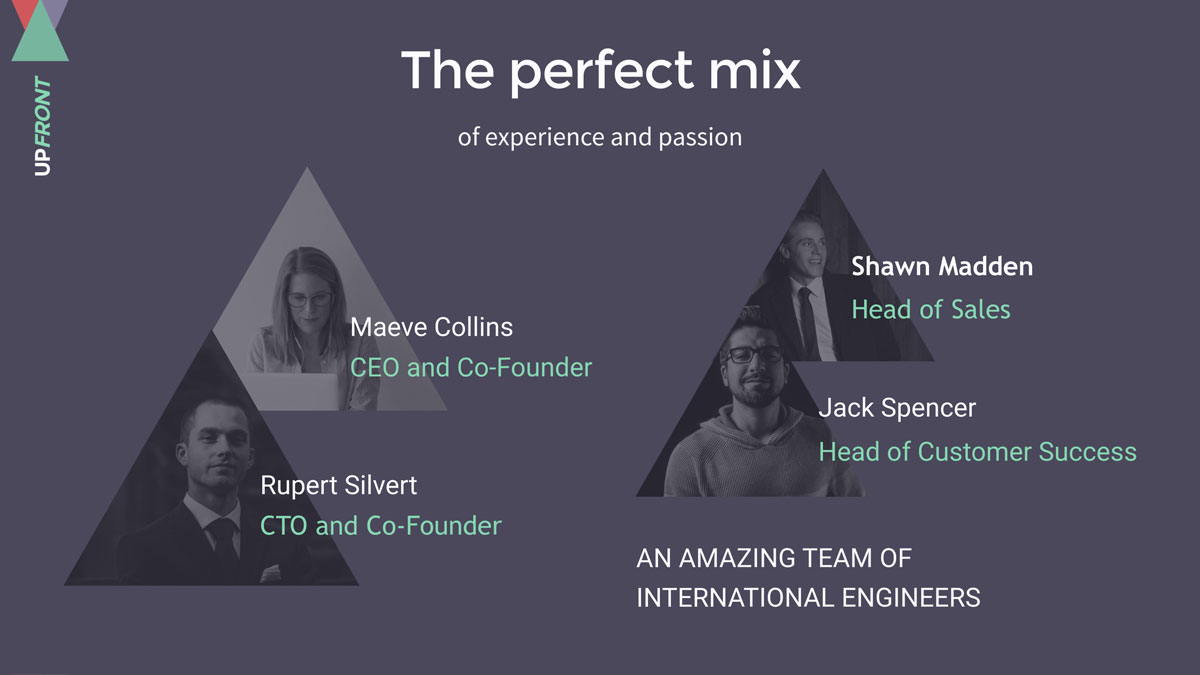 UPFRONT

The perfect mix

of experience and passion

Maeve Collins
CEO and Co-Founder

Rupert Silvert
CTO and Co-Founder

Shawn Madden
Head of Sales

Jack Spencer
Head of Customer Success

AN AMAZING TEAM OF INTERNATIONAL ENGINEERS